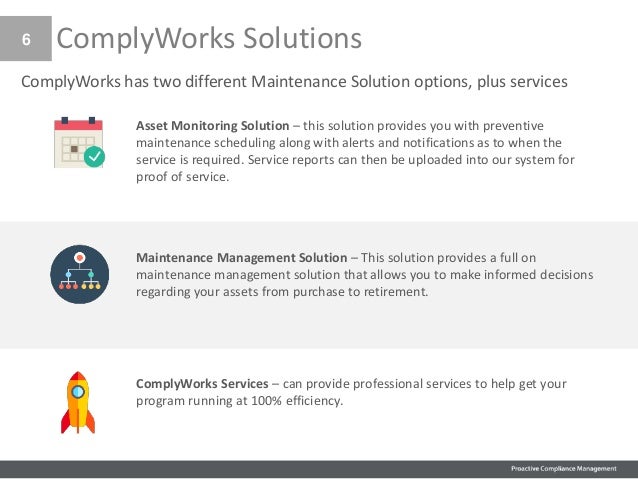 6 ComplyWorks Solutions

ComplyWorks has two different Maintenance Solution options, plus services

Asset Monitoring Solution – this solution provides you with preventive maintenance scheduling along with alerts and notifications as to when the service is required. Service reports can then be uploaded into our system for proof of service.

Maintenance Management Solution – This solution provides a full on maintenance management solution that allows you to make informed decisions regarding your assets from purchase to retirement.

ComplyWorks Services – can provide professional services to help get your program running at 100% efficiency.

Proactive Compliance Management